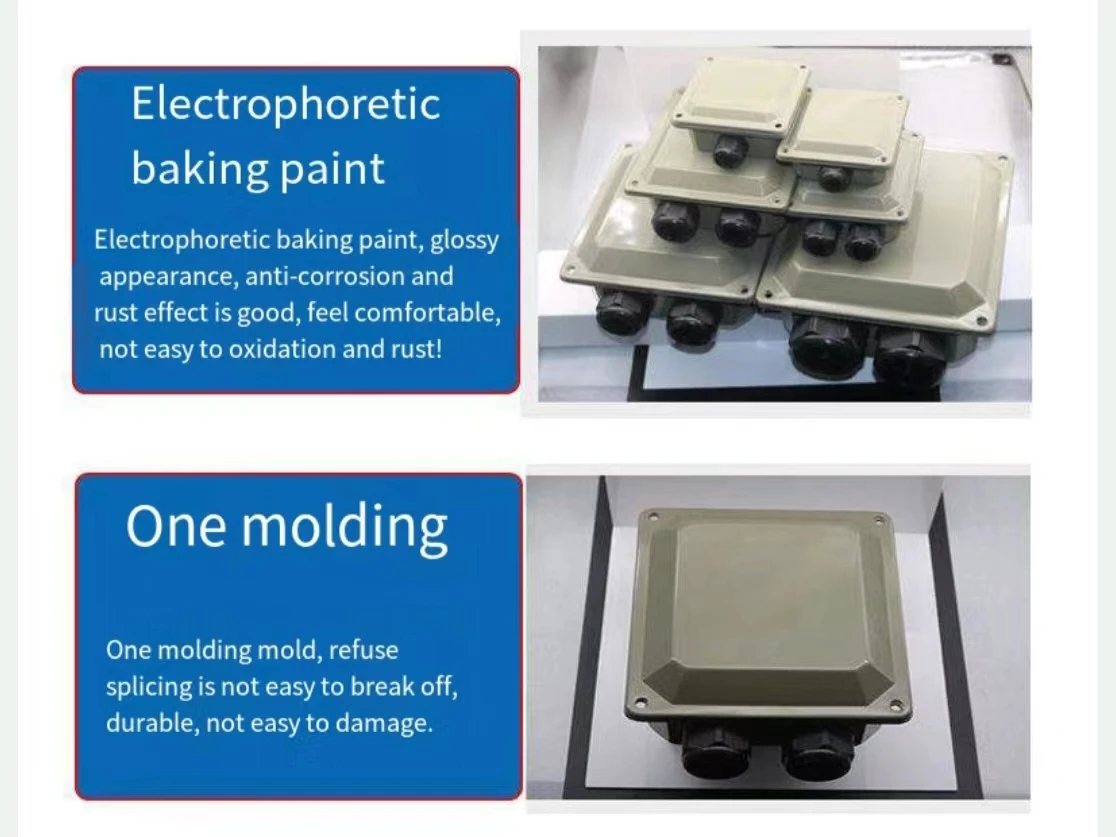 Electrophoretic baking paint

Electrophoretic baking paint, glossy appearance, anti-corrosion and rust effect is good, feel comfortable, not easy to oxidation and rust!

One molding

One molding mold, refuse splicing is not easy to break off, durable, not easy to damage.